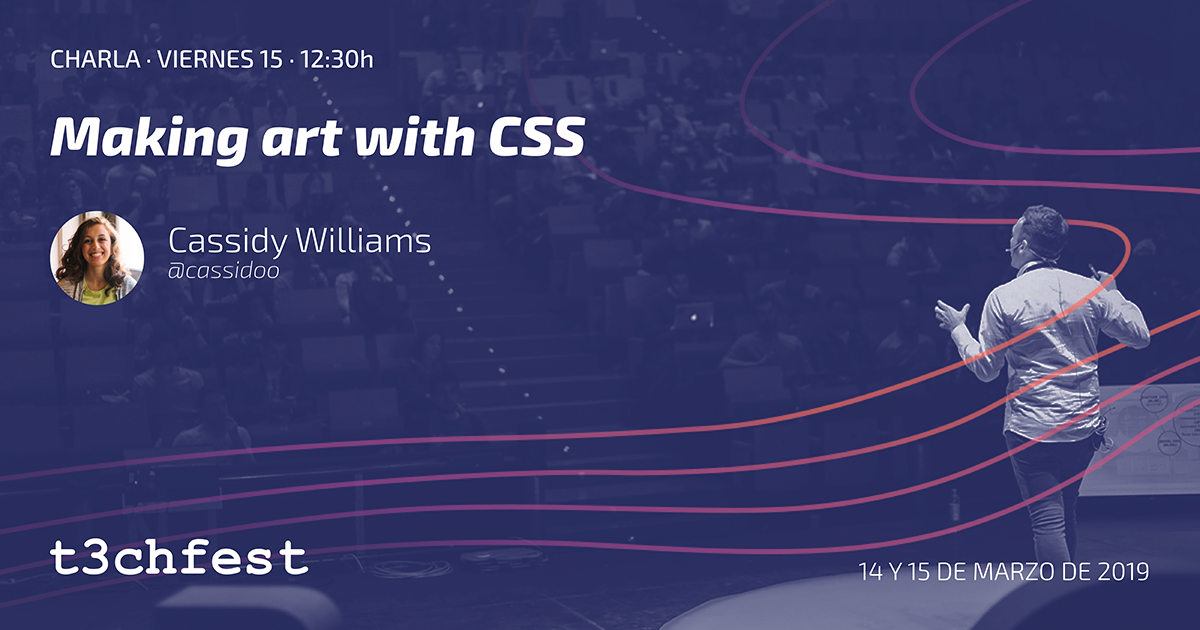 CHARLA · VIERNES 15 · 12:30h

Making art with CSS

Cassidy Williams
@cassidoo

t3chfest

14 Y 15 DE MARZO DE 2019